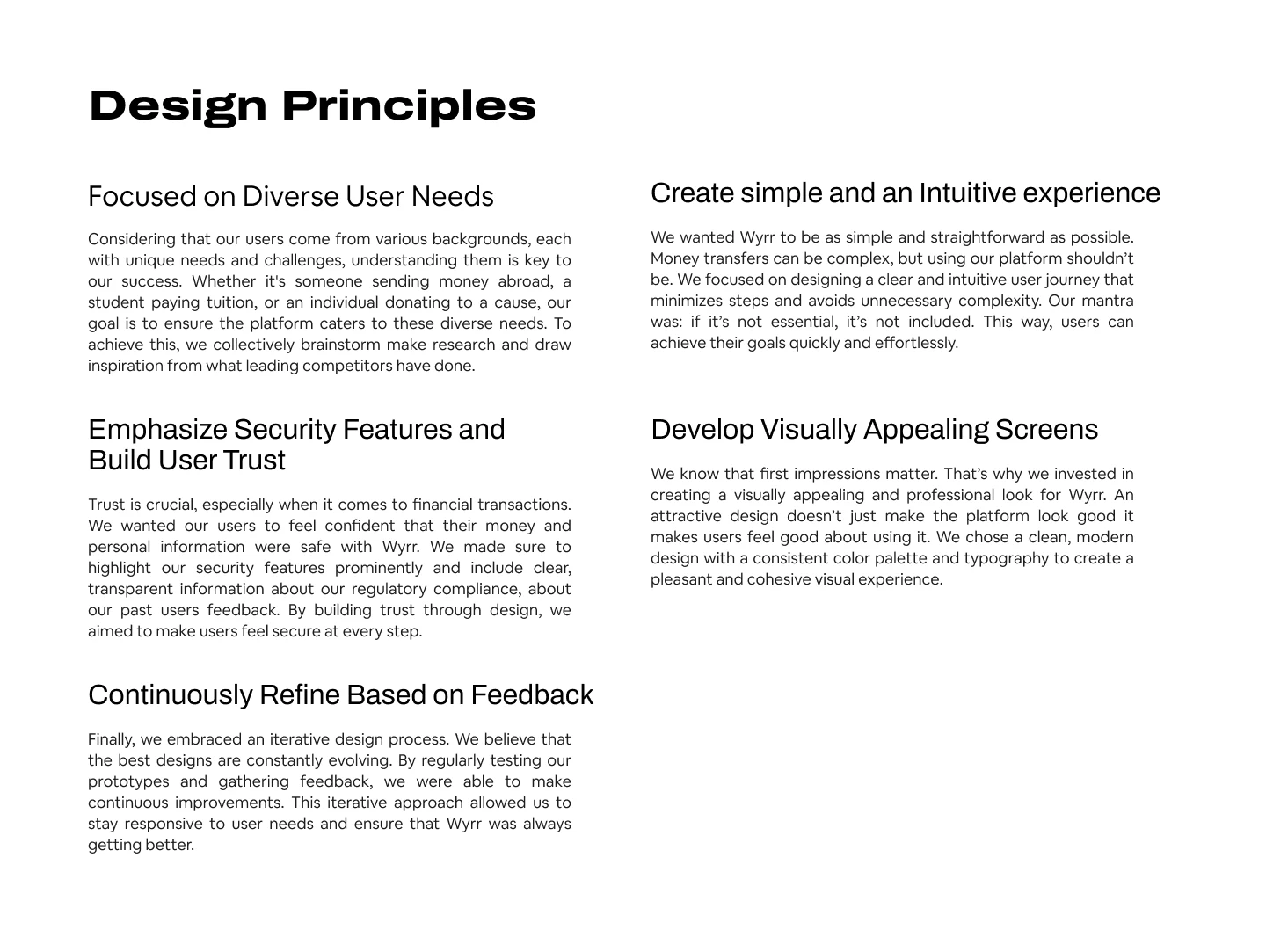 Design Principles

Focused on Diverse User Needs

Considering that our users come from various backgrounds, each with unique needs and challenges, understanding them is key to our success. Whether it's someone sending money abroad, a student paying tuition, or an individual donating to a cause, our goal is to ensure the platform caters to these diverse needs. To achieve this, we collectively brainstorm make research and draw inspiration from what leading competitors have done.

Emphasize Security Features and Build User Trust

Trust is crucial, especially when it comes to financial transactions. We wanted our users to feel confident that their money and personal information were safe with Wyrr. We made sure to highlight our security features prominently and include clear, transparent information about our regulatory compliance, about our past users feedback. By building trust through design, we aimed to make users feel secure at every step.

Continuously Refine Based on Feedback

Finally, we embraced an iterative design process. We believe that the best designs are constantly evolving. By regularly testing our prototypes and gathering feedback, we were able to make continuous improvements. This iterative approach allowed us to stay responsive to user needs and ensure that Wyrr was always getting better.

Create simple and an Intuitive experience

We wanted Wyrr to be as simple and straightforward as possible. Money transfers can be complex, but using our platform shouldn't be. We focused on designing a clear and intuitive user journey that minimizes steps and avoids unnecessary complexity. Our mantra was: if it's not essential, it's not included. This way, users can achieve their goals quickly and effortlessly.

Develop Visually Appealing Screens

We know that first impressions matter. That's why we invested in creating a visually appealing and professional look for Wyrr. An attractive design doesn't just make the platform look good it makes users feel good about using it. We chose a clean, modern design with a consistent color palette and typography to create a pleasant and cohesive visual experience.